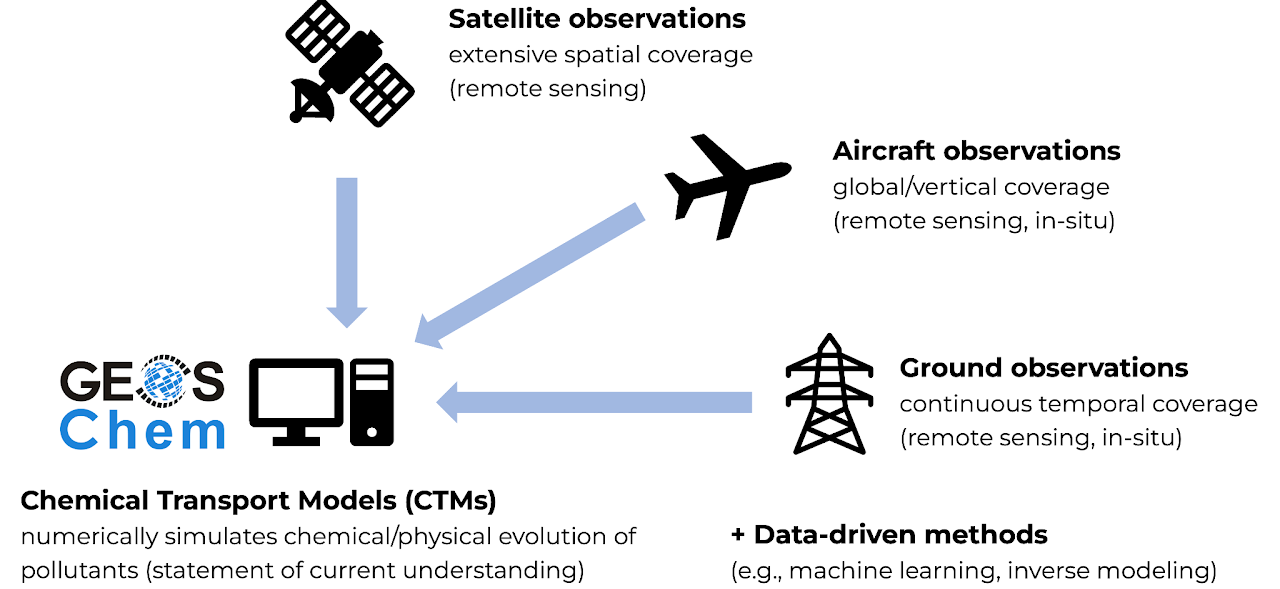 Satellite observations
extensive spatial coverage
(remote sensing)

Aircraft observations
global/vertical coverage
(remote sensing, in-situ)

GEOS
Chem

Ground observations
continuous temporal coverage
(remote sensing, in-situ)

Chemical Transport Models (CTMs)
numerically simulates chemical/physical evolution of pollutants (statement of current understanding)

+ Data-driven methods
(e.g., machine learning, inverse modeling)